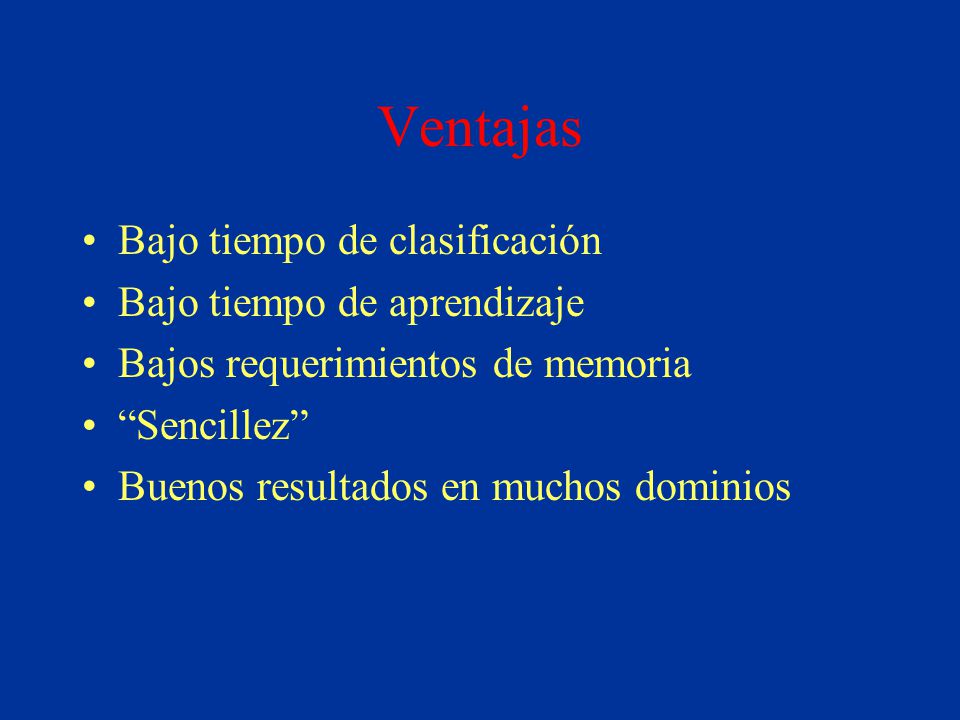 Ventajas

• Bajo tiempo de clasificación
• Bajo tiempo de aprendizaje
• Bajos requerimientos de memoria
• “Sencillez”
• Buenos resultados en muchos dominios